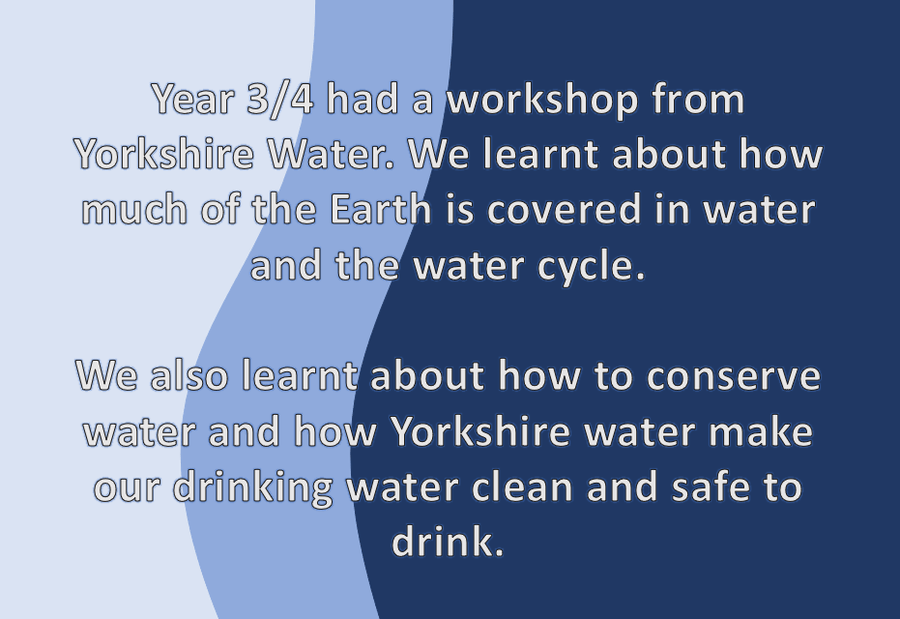 Year 3/4 had a workshop from Yorkshire Water. We learnt about how much of the Earth is covered in water and the water cycle.

We also learnt about how to conserve water and how Yorkshire water make our drinking water clean and safe to drink.